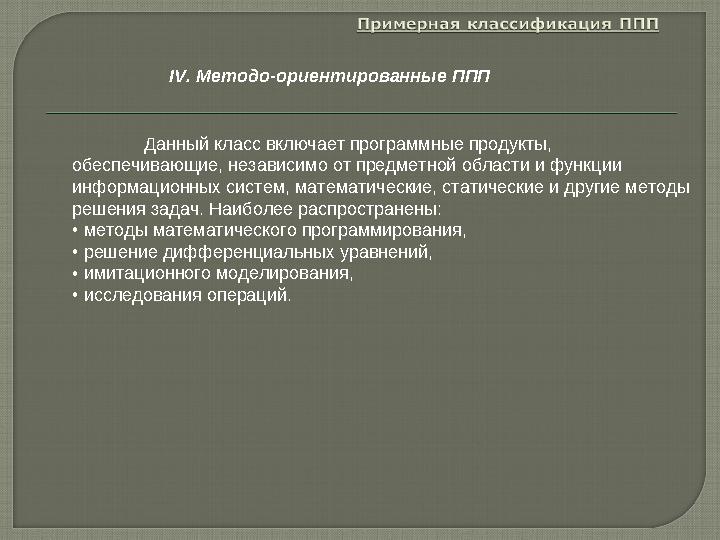 Примерная классификация ППП

IV. Методо-ориентированные ППП

Данный класс включает программные продукты, обеспечивающие, независимо от предметной области и функции информационных систем, математические, статические и другие методы решения задач. Наиболее распространены:
• методы математического программирования,
• решение дифференциальных уравнений,
• имитационного моделирования,
• исследования операций.